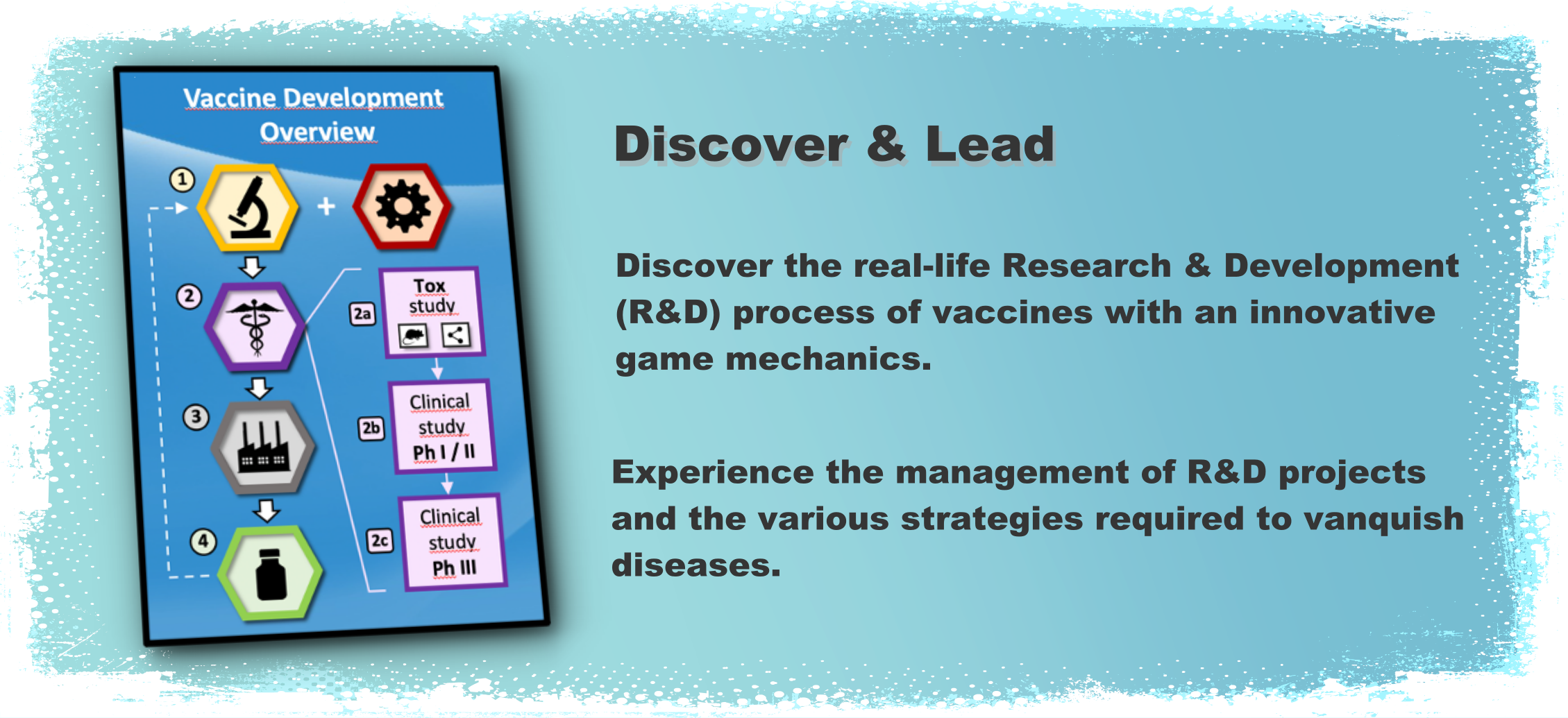 Vaccine Development Overview

1

+

2

2a

Tox study

2b

Clinical study Ph I / II

3

2c

Clinical study Ph III

4

Discover & Lead

Discover the real-life Research & Development (R&D) process of vaccines with an innovative game mechanics.

Experience the management of R&D projects and the various strategies required to vanquish diseases.